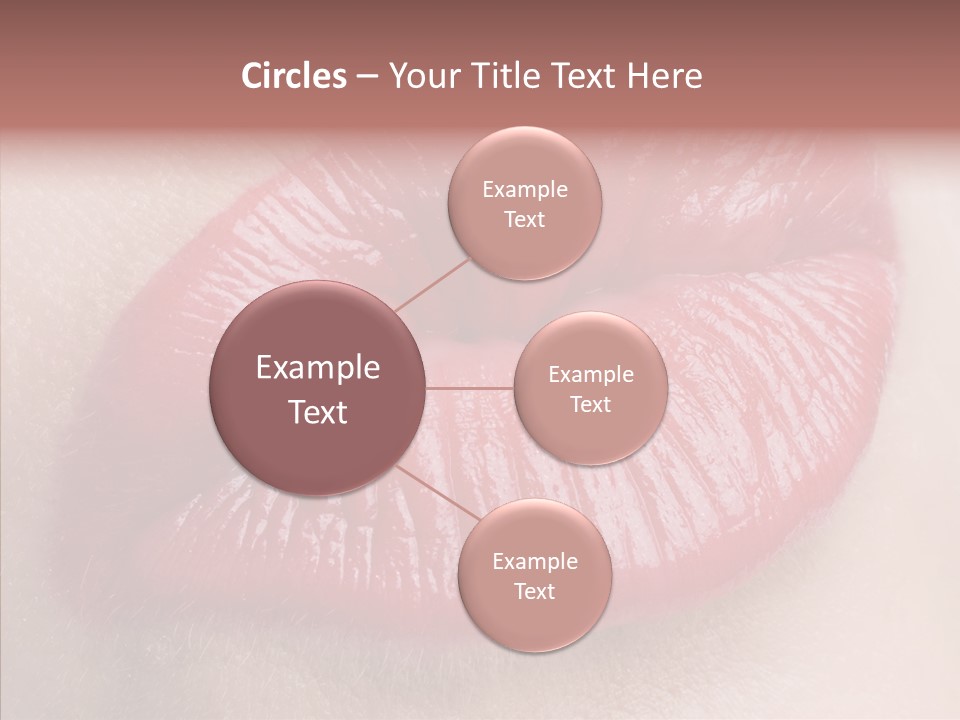 Circles – Your Title Text Here

Example Text

Example Text

Example Text

Example Text